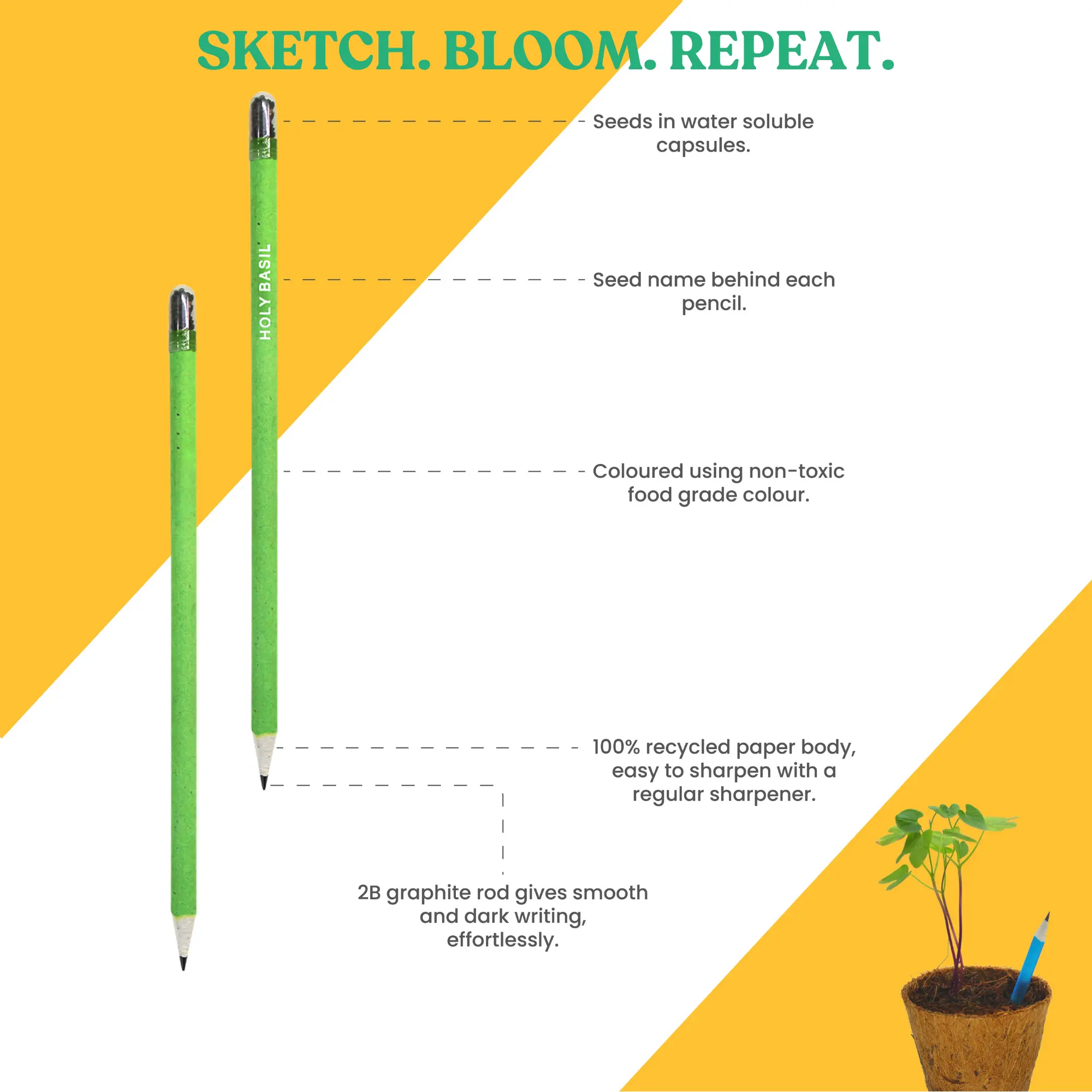 SKETCH. BLOOM. REPEAT.

Seeds in water soluble capsules.

HOLY BASIL

Seed name behind each pencil.

Coloured using non-toxic food grade colour.

100% recycled paper body, easy to sharpen with a regular sharpener.

2B graphite rod gives smooth and dark writing, effortlessly.